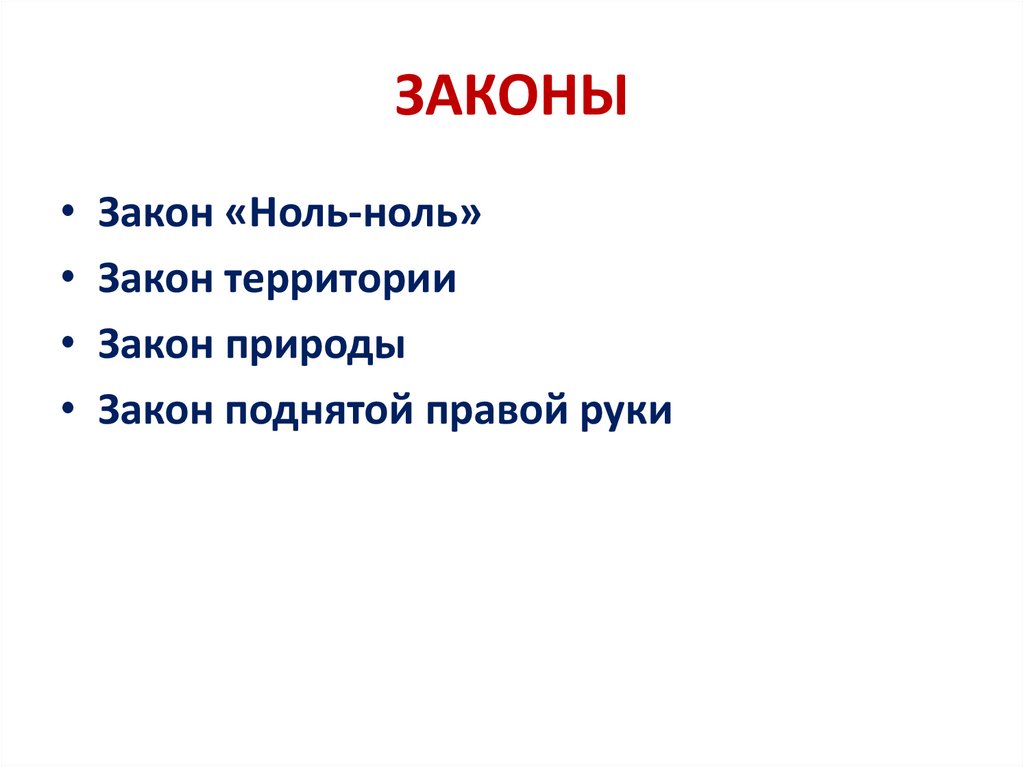 ЗАКОНЫ

• Закон «Ноль-ноль»
• Закон территории
• Закон природы
• Закон поднятой правой руки